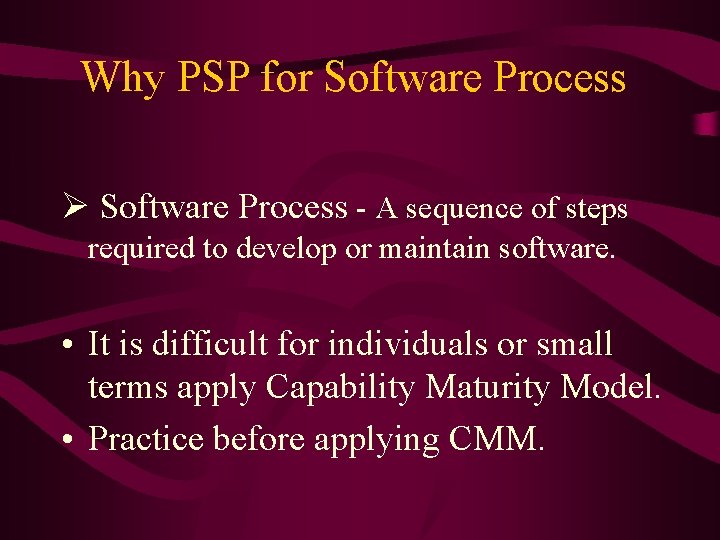 Why PSP for Software Process

➢ Software Process - A sequence of steps required to develop or maintain software.

• It is difficult for individuals or small terms apply Capability Maturity Model.
• Practice before applying CMM.